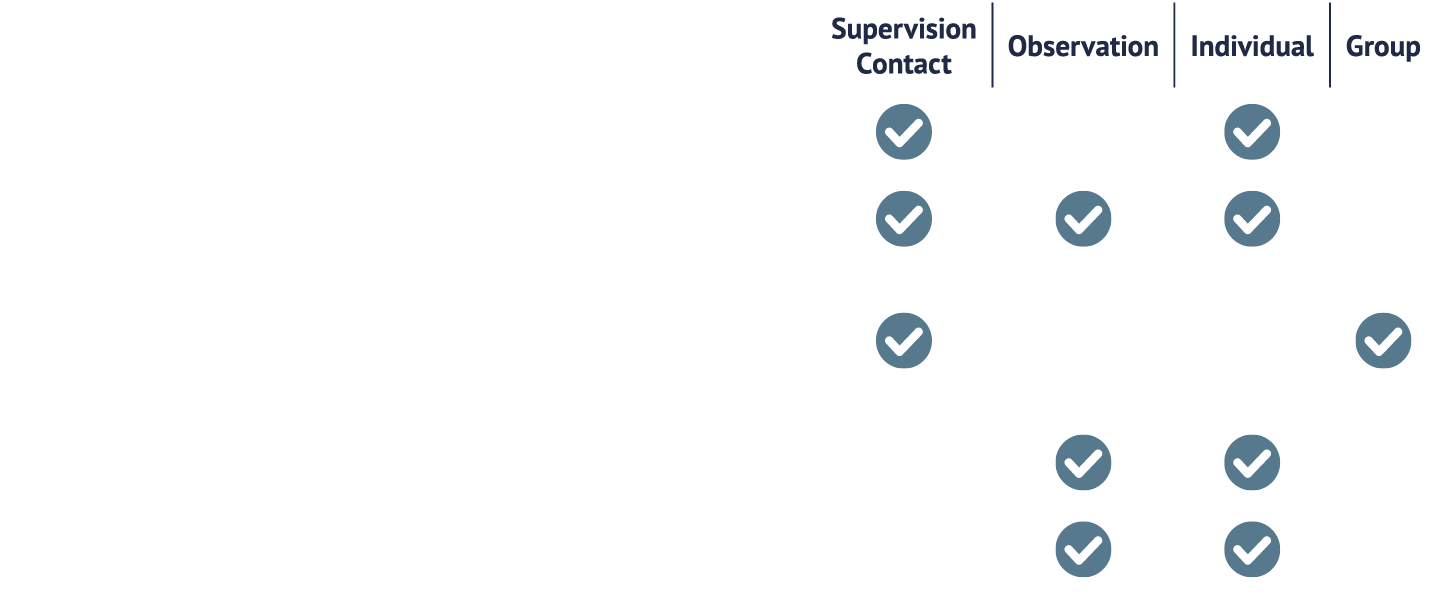 | Supervision Contact | Observation | Individual | Group |
|---|---|---|---|
| ✓ | | ✓ | |
| ✓ | ✓ | ✓ | |
| ✓ | | | ✓ |
| | ✓ | ✓ | |
| | ✓ | ✓ | |